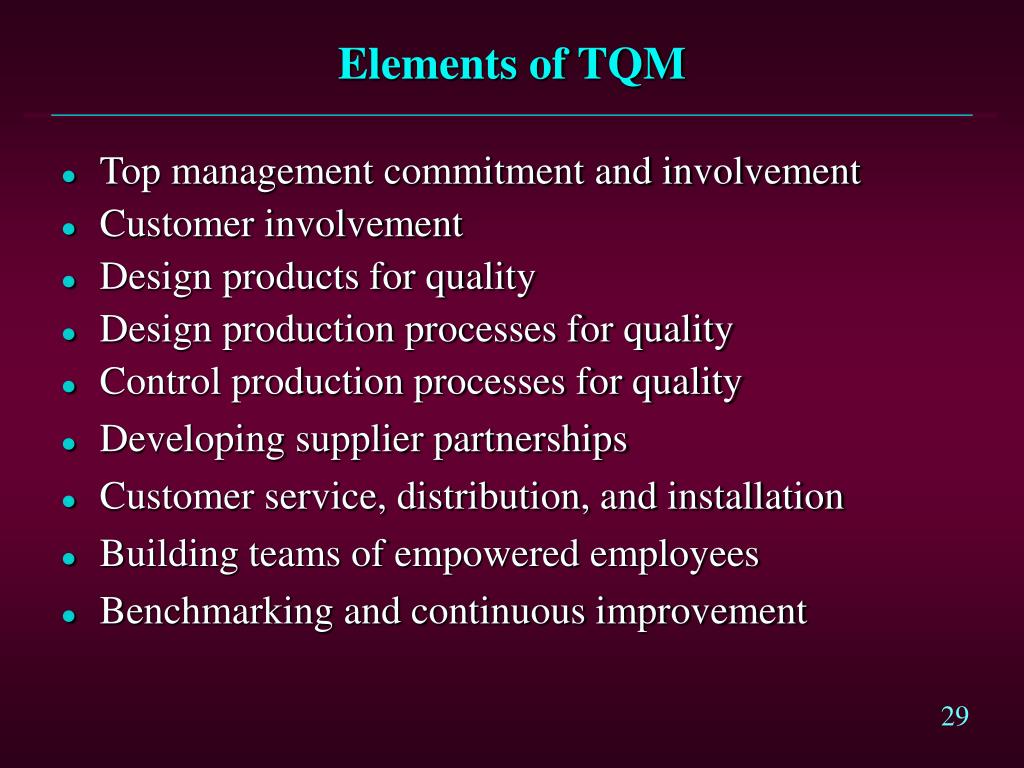 Elements of TQM

- Top management commitment and involvement
- Customer involvement
- Design products for quality
- Design production processes for quality
- Control production processes for quality
- Developing supplier partnerships
- Customer service, distribution, and installation
- Building teams of empowered employees
- Benchmarking and continuous improvement

29